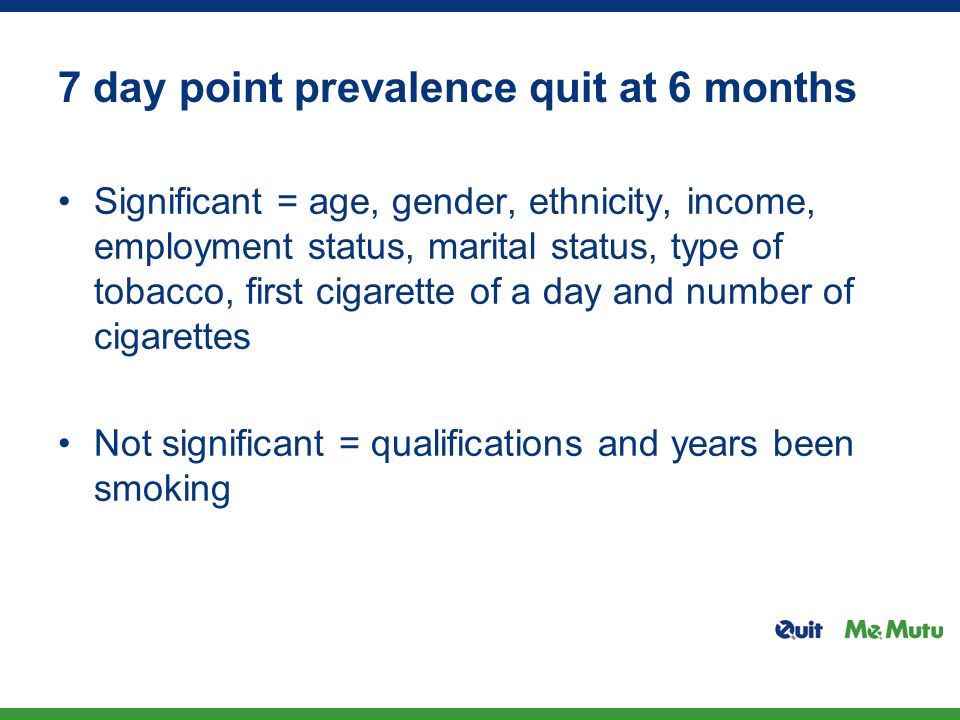 7 day point prevalence quit at 6 months

• Significant = age, gender, ethnicity, income, employment status, marital status, type of tobacco, first cigarette of a day and number of cigarettes

• Not significant = qualifications and years been smoking

Quit Me Mutu